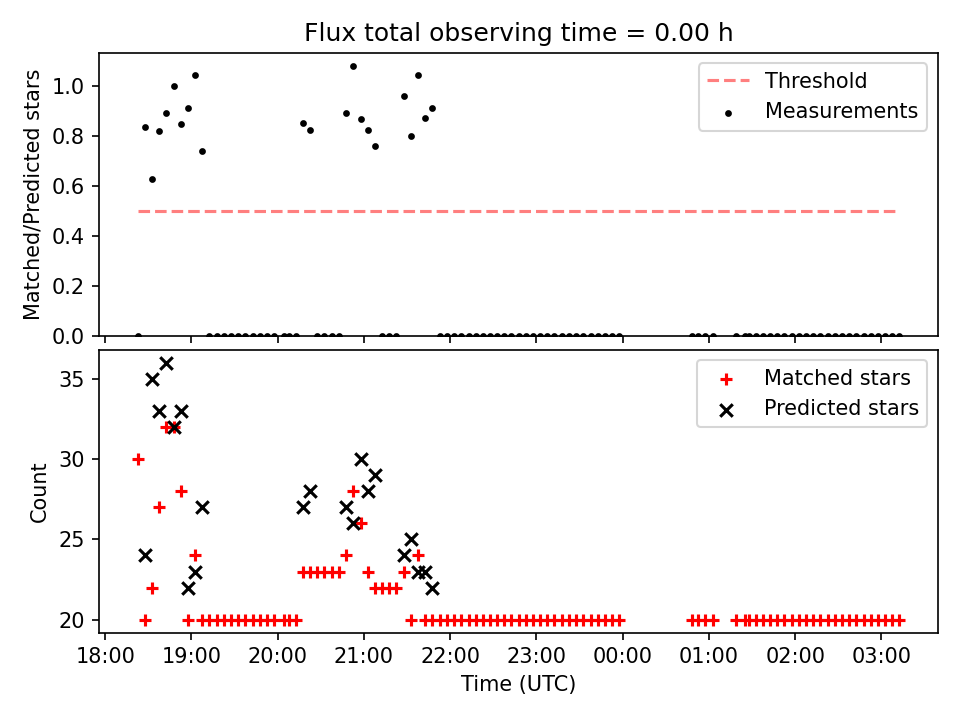 Flux total observing time = 0.00 h

Matched/Predicted stars

1.0
0.8
0.6
0.4
0.2
0.0

Threshold
Measurements

Count

35
30
25
20

Matched stars
Predicted stars

18:00 19:00 20:00 21:00 22:00 23:00 00:00 01:00 02:00 03:00

Time (UTC)